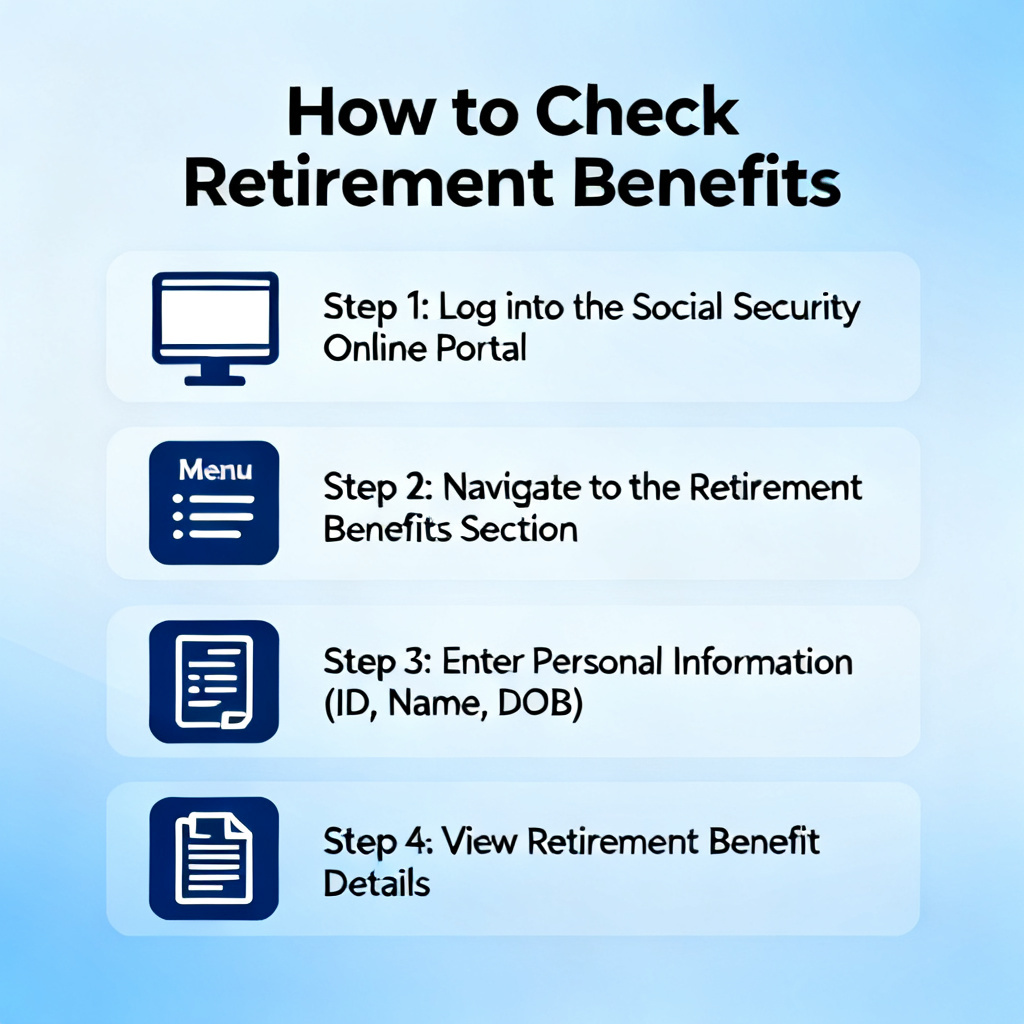 How to Check Retirement Benefits

Step 1: Log into the Social Security Online Portal

Menu

Step 2: Navigate to the Retirement Benefits Section

Step 3: Enter Personal Information (ID, Name, DOB)

Step 4: View Retirement Benefit Details